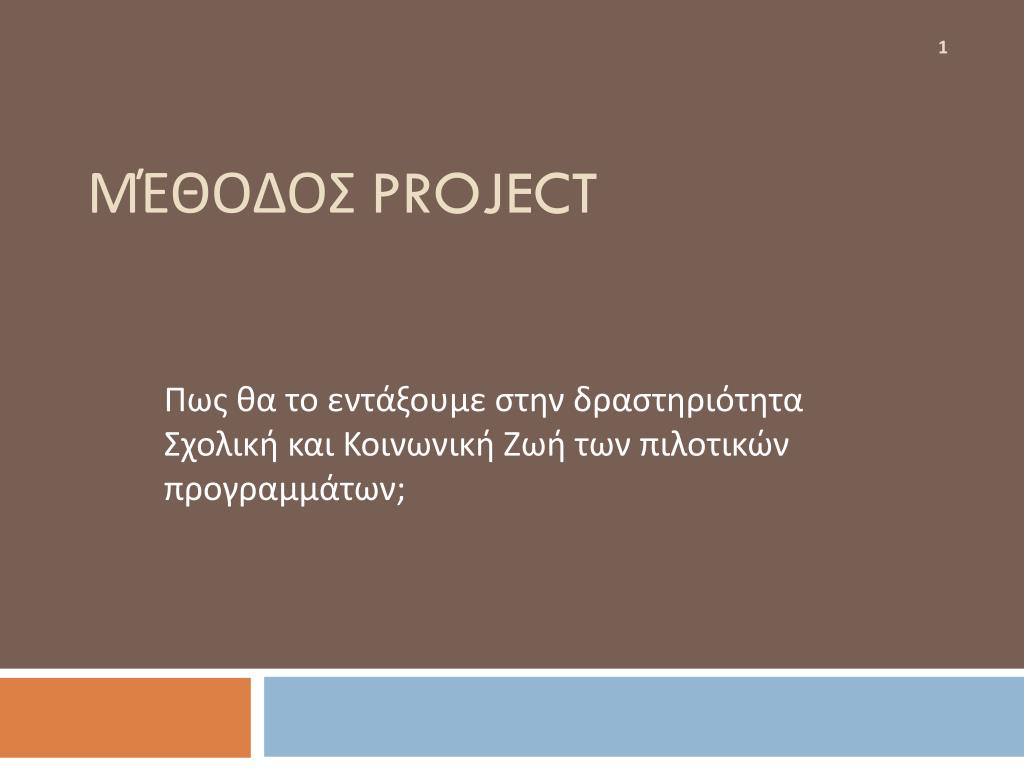 1

ΜΈΘΟΔΟΣ PROJECT

Πως θα το εντάξουμε στην δραστηριότητα Σχολική και Κοινωνική Ζωή των πιλοτικών προγραμμάτων;